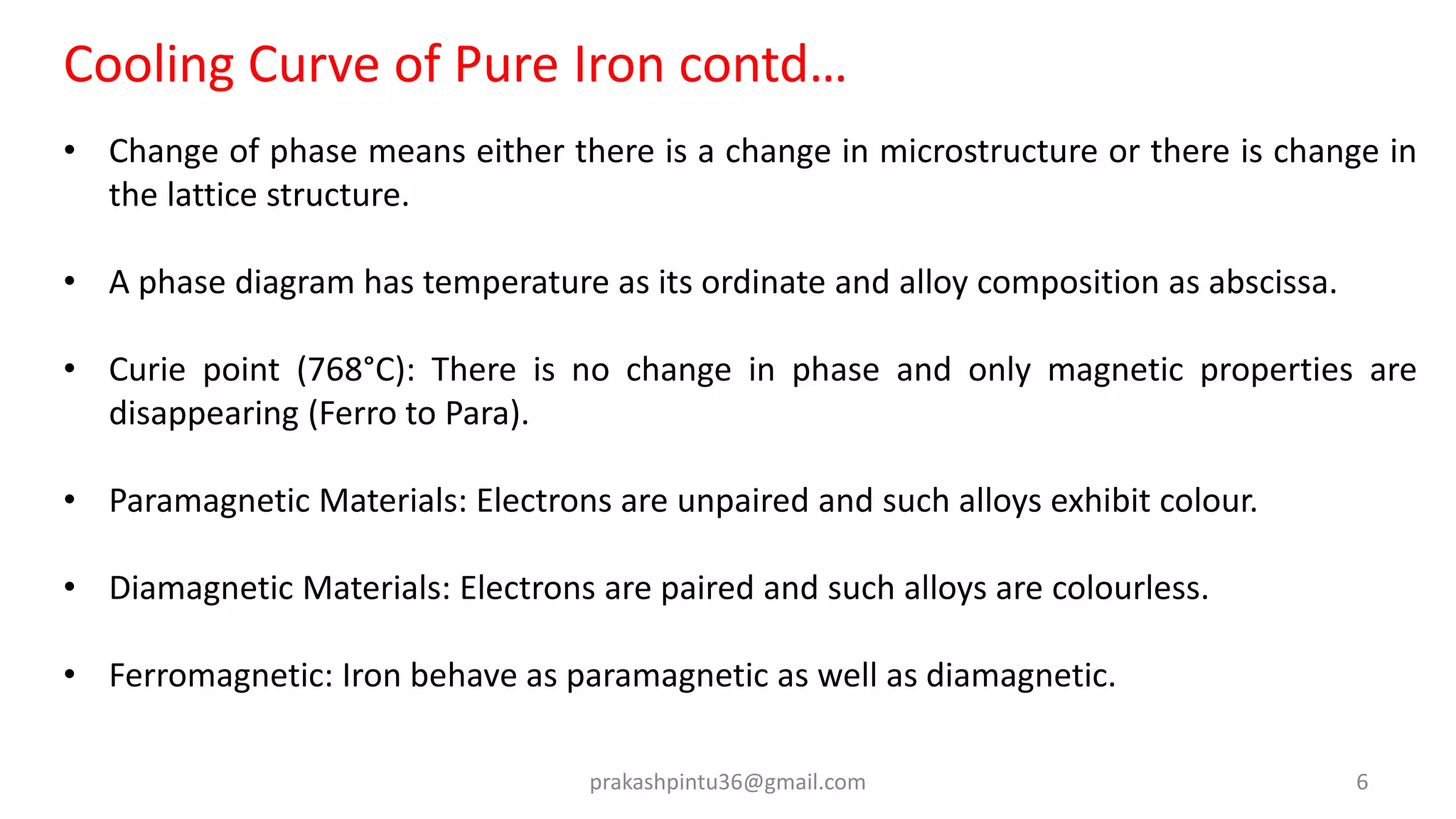 Cooling Curve of Pure Iron contd…

• Change of phase means either there is a change in microstructure or there is change in the lattice structure.

• A phase diagram has temperature as its ordinate and alloy composition as abscissa.

• Curie point (768°C): There is no change in phase and only magnetic properties are disappearing (Ferro to Para).

• Paramagnetic Materials: Electrons are unpaired and such alloys exhibit colour.

• Diamagnetic Materials: Electrons are paired and such alloys are colourless.

• Ferromagnetic: Iron behave as paramagnetic as well as diamagnetic.

prakashpintu36@gmail.com

6